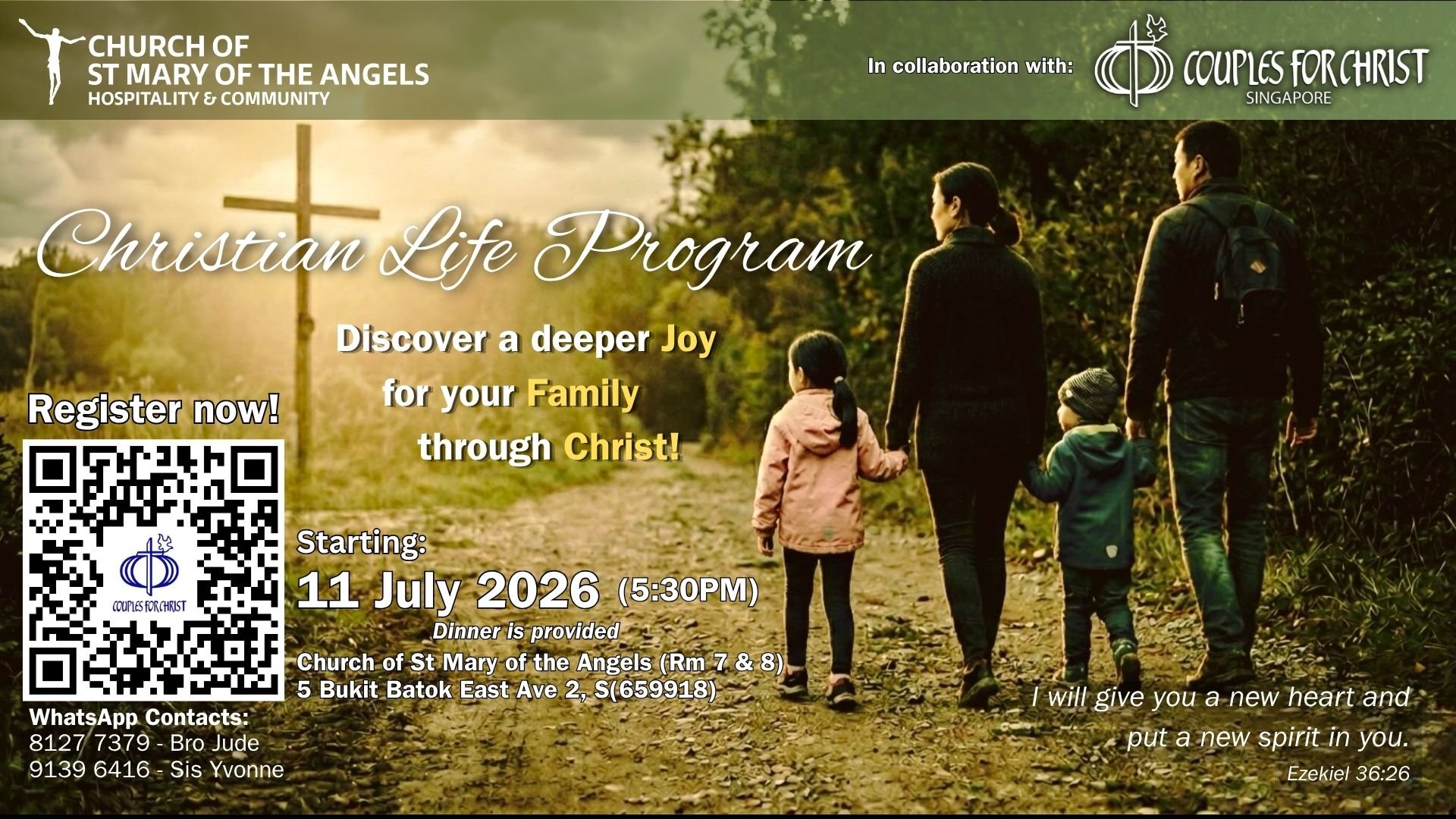 CHURCH OF
ST MARY OF THE ANGELS
HOSPITALITY & COMMUNITY

In collaboration with: COUPLES FOR CHRIST
SINGAPORE

Christian Life Program

Discover a deeper Joy for your Family through Christ!

Register now!

COUPLES FOR CHRIST

Starting:
11 July 2026 (5:30PM)
Dinner is provided
Church of St Mary of the Angels (Rm 7 & 8)
5 Bukit Batok East Ave 2, S(659918)

WhatsApp Contacts:
8127 7379 - Bro Jude
9139 6416 - Sis Yvonne

I will give you a new heart and put a new spirit in you.
Ezekiel 36:26